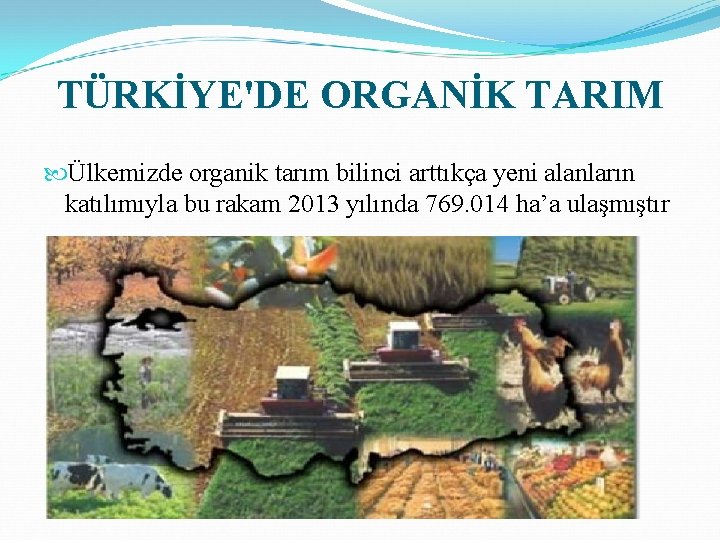 TÜRKİYE'DE ORGANİK TARIM

Ülkemizde organik tarım bilinci arttıkça yeni alanların katılımıyla bu rakam 2013 yılında 769.014 ha’a ulaşmıştır